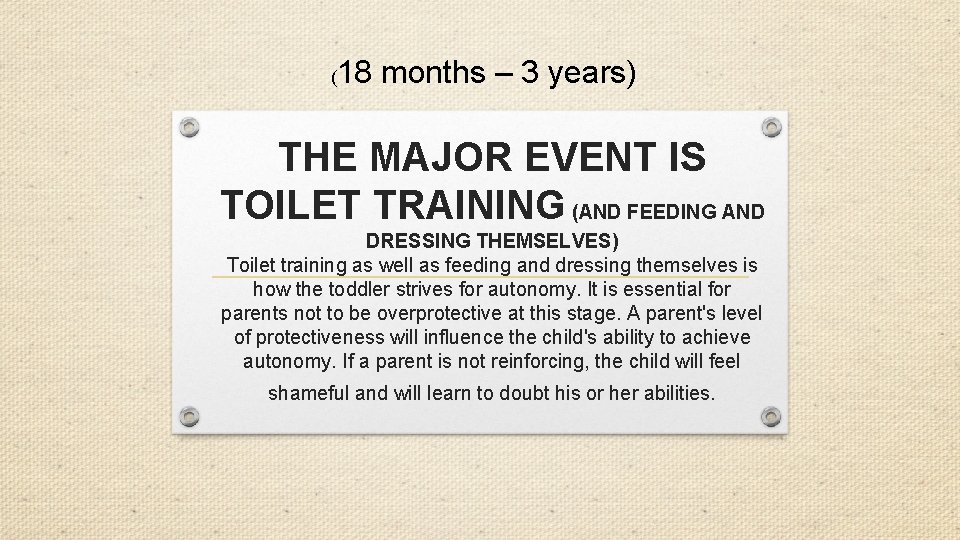 (18 months – 3 years)

THE MAJOR EVENT IS TOILET TRAINING (AND FEEDING AND DRESSING THEMSELVES)

Toilet training as well as feeding and dressing themselves is how the toddler strives for autonomy. It is essential for parents not to be overprotective at this stage. A parent's level of protectiveness will influence the child's ability to achieve autonomy. If a parent is not reinforcing, the child will feel shameful and will learn to doubt his or her abilities.